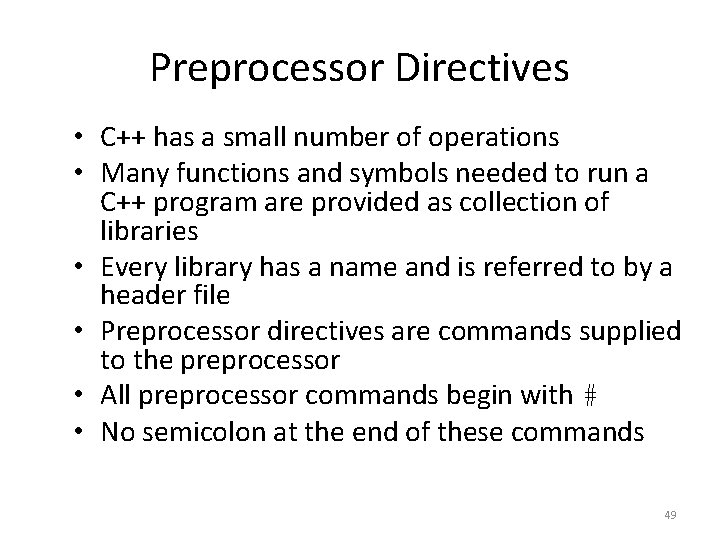 Preprocessor Directives

• C++ has a small number of operations
• Many functions and symbols needed to run a C++ program are provided as collection of libraries
• Every library has a name and is referred to by a header file
• Preprocessor directives are commands supplied to the preprocessor
• All preprocessor commands begin with #
• No semicolon at the end of these commands

49